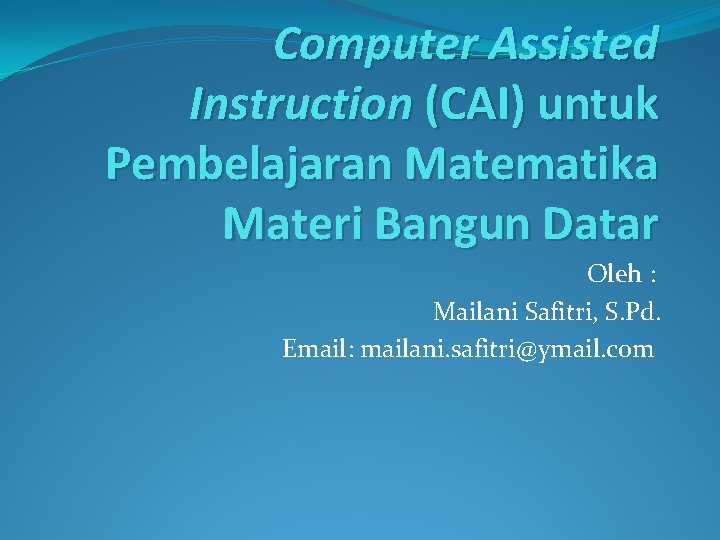 Computer Assisted Instruction (CAI) untuk Pembelajaran Matematika Materi Bangun Datar

Oleh :
Mailani Safitri, S.Pd.
Email: mailani.safitri@ymail.com